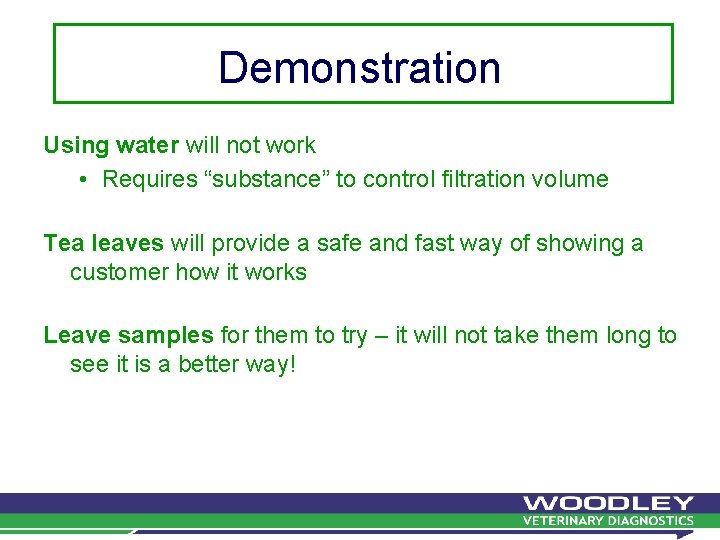 Demonstration

Using water will not work

• Requires “substance” to control filtration volume

Tea leaves will provide a safe and fast way of showing a customer how it works

Leave samples for them to try – it will not take them long to see it is a better way!

WOODLEY
VETERINARY DIAGNOSTICS